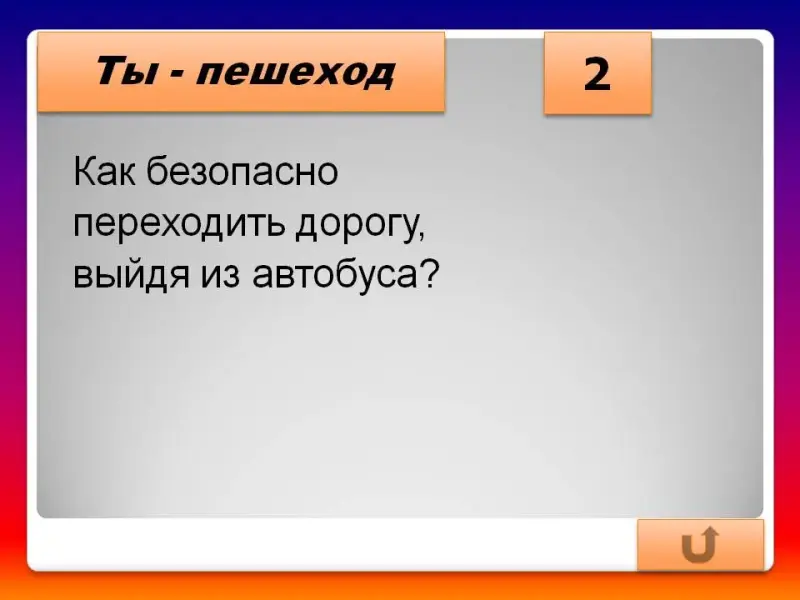 Ты - пешеход

2

Как безопасно переходить дорогу, выйдя из автобуса?